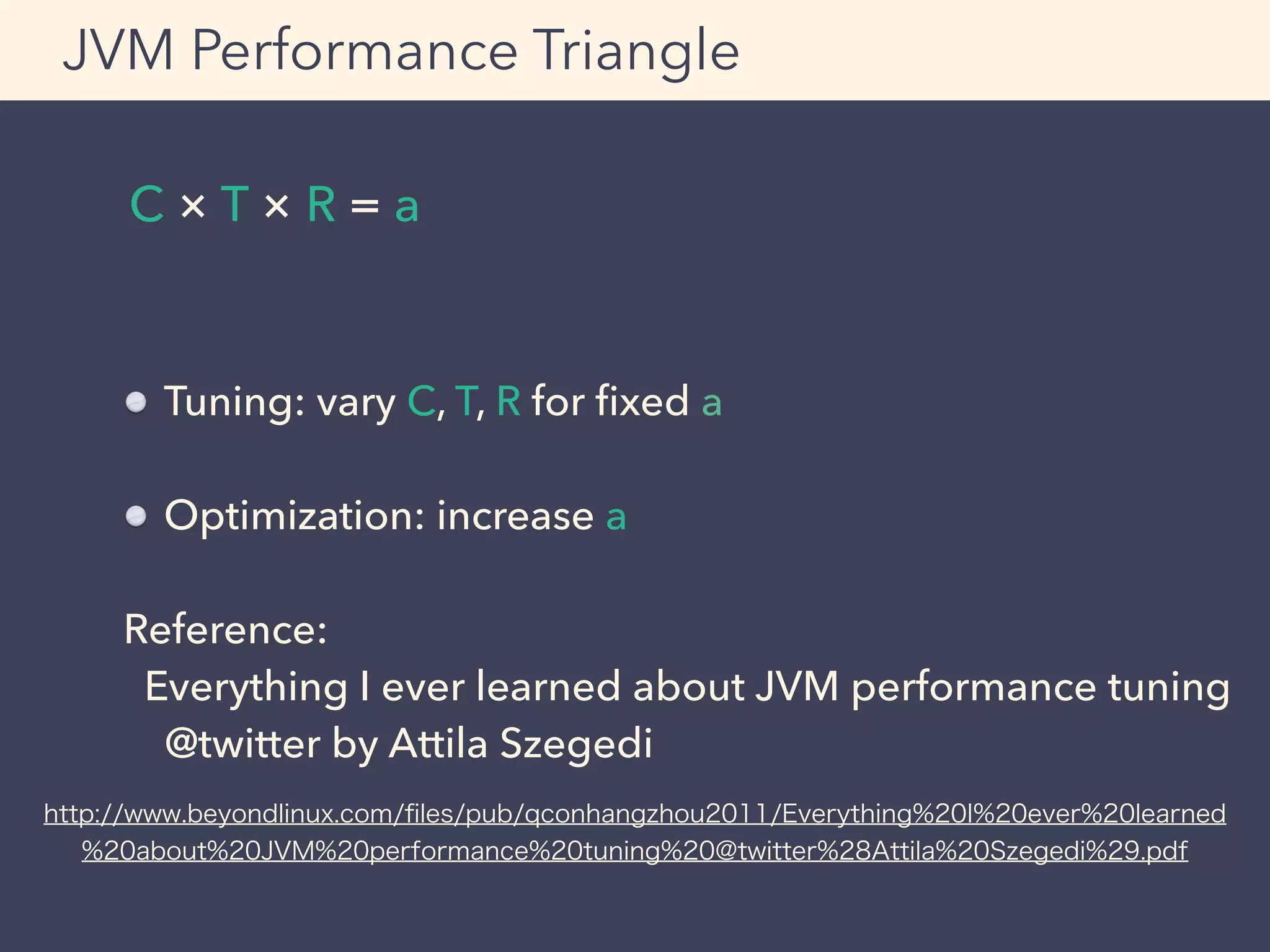 JVM Performance Triangle

$C \times T \times R = a$

Tuning: vary C, T, R for fixed a

Optimization: increase a

Reference:
Everything I ever learned about JVM performance tuning @twitter by Attila Szegedi

http://www.beyondlinux.com/files/pub/qconhangzhou2011/Everything%20I%20ever%20learned%20about%20JVM%20performance%20tuning%20@twitter%28Attila%20Szegedi%29.pdf